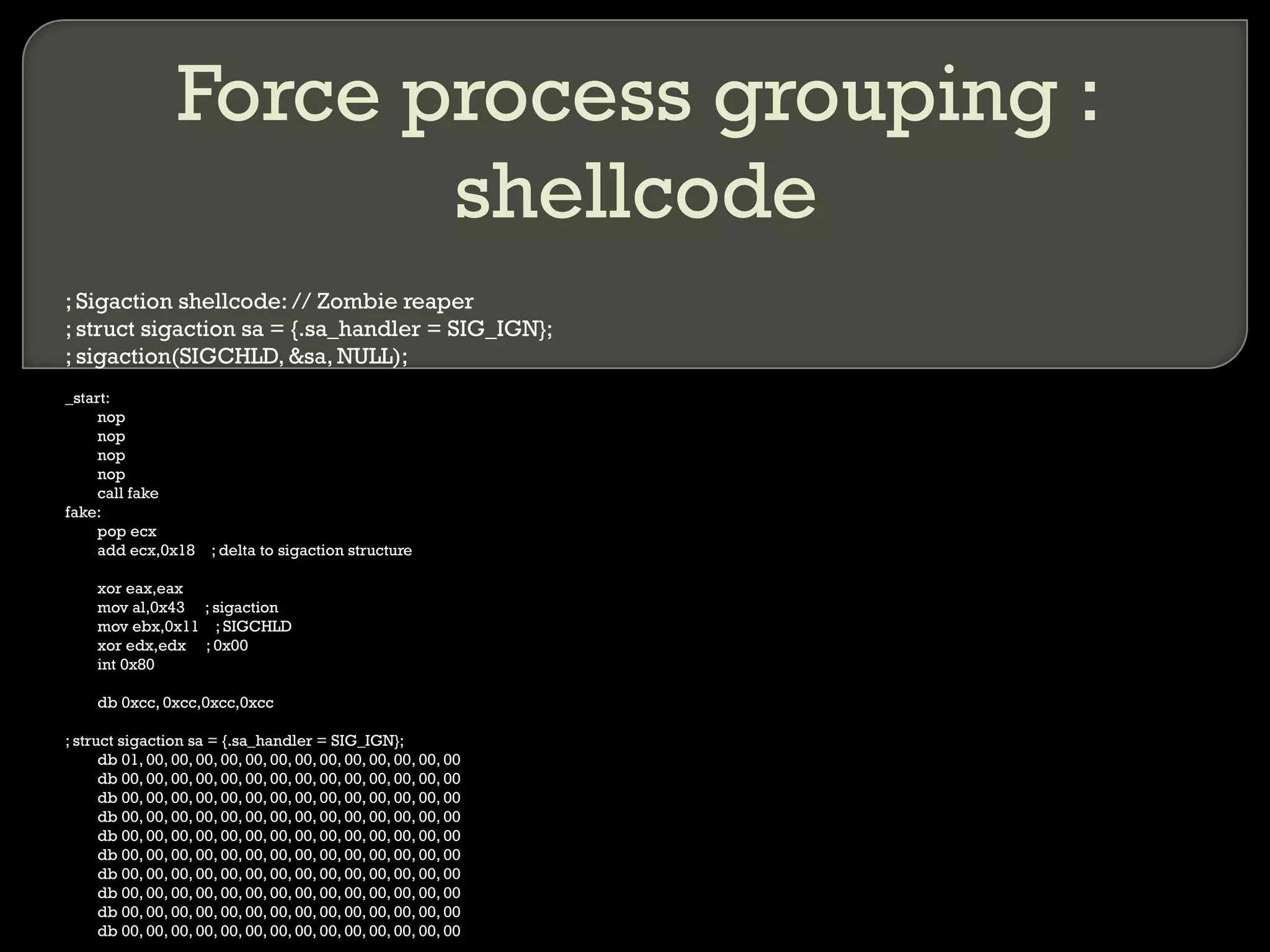 Force process grouping : shellcode

; Sigaction shellcode: // Zombie reaper
; struct sigaction sa = {.sa_handler = SIG_IGN};
; sigaction(SIGCHLD, &sa, NULL);

_start:
nop
nop
nop
nop
call fake
fake:
pop ecx
add ecx,0x18 ; delta to sigaction structure

xor eax,eax
mov al,0x43 ; sigaction
mov ebx,0x11 ; SIGCHLD
xor edx,edx ; 0x00
int 0x80

db 0xcc, 0xcc,0xcc,0xcc

; struct sigaction sa = {.sa_handler = SIG_IGN};
db 01, 00, 00, 00, 00, 00, 00, 00, 00, 00, 00, 00, 00, 00
db 00, 00, 00, 00, 00, 00, 00, 00, 00, 00, 00, 00, 00, 00
db 00, 00, 00, 00, 00, 00, 00, 00, 00, 00, 00, 00, 00, 00
db 00, 00, 00, 00, 00, 00, 00, 00, 00, 00, 00, 00, 00, 00
db 00, 00, 00, 00, 00, 00, 00, 00, 00, 00, 00, 00, 00, 00
db 00, 00, 00, 00, 00, 00, 00, 00, 00, 00, 00, 00, 00, 00
db 00, 00, 00, 00, 00, 00, 00, 00, 00, 00, 00, 00, 00, 00
db 00, 00, 00, 00, 00, 00, 00, 00, 00, 00, 00, 00, 00, 00
db 00, 00, 00, 00, 00, 00, 00, 00, 00, 00, 00, 00, 00, 00
db 00, 00, 00, 00, 00, 00, 00, 00, 00, 00, 00, 00, 00, 00